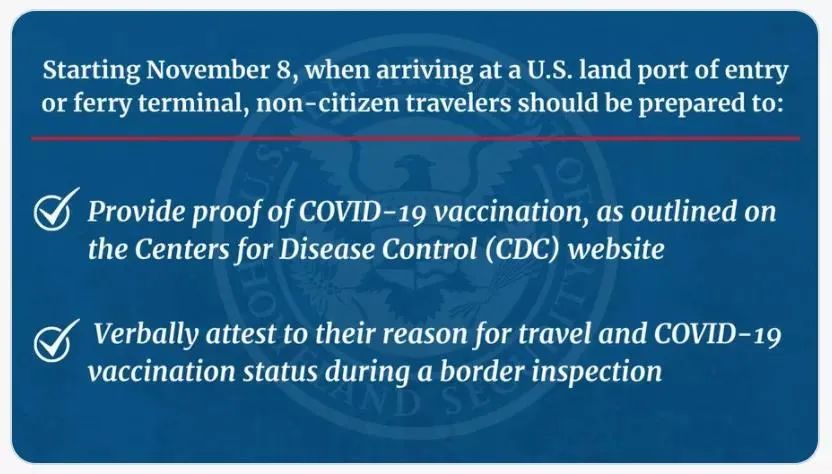 Starting November 8, when arriving at a U.S. land port of entry or ferry terminal, non-citizen travelers should be prepared to:

Provide proof of COVID-19 vaccination, as outlined on the Centers for Disease Control (CDC) website

Verbally attest to their reason for travel and COVID-19 vaccination status during a border inspection